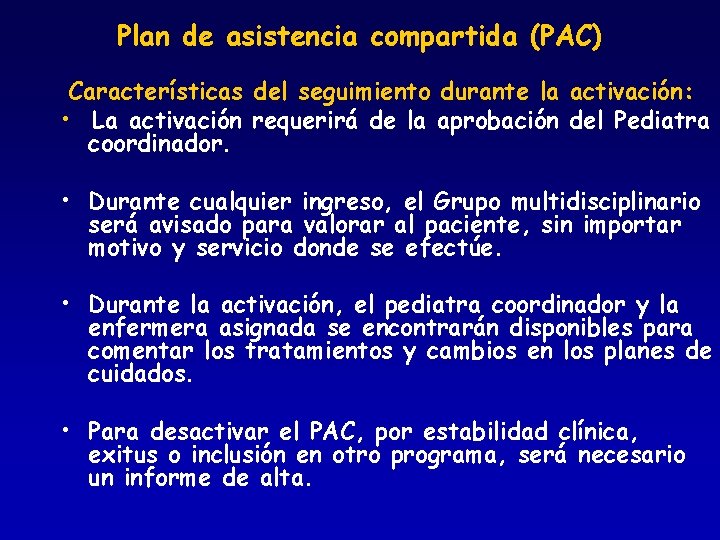 Plan de asistencia compartida (PAC)

Características del seguimiento durante la activación:

• La activación requerirá de la aprobación del Pediatra coordinador.

• Durante cualquier ingreso, el Grupo multidisciplinario será avisado para valorar al paciente, sin importar motivo y servicio donde se efectúe.

• Durante la activación, el pediatra coordinador y la enfermera asignada se encontrarán disponibles para comentar los tratamientos y cambios en los planes de cuidados.

• Para desactivar el PAC, por estabilidad clínica, exitus o inclusión en otro programa, será necesario un informe de alta.